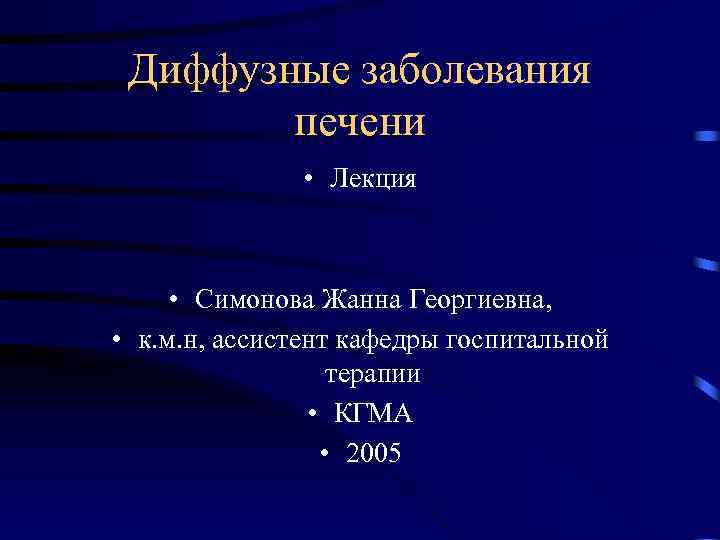 Диффузные заболевания печени

• Лекция

• Симонова Жанна Георгиевна,
• к.м.н, ассистент кафедры госпитальной терапии
• КГМА
• 2005